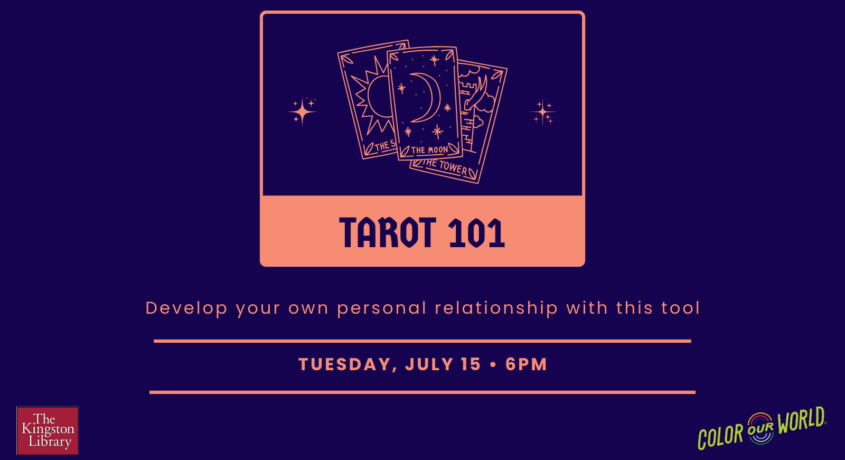 THE S

THE MOON

THE TOWER

TAROT 101

Develop your own personal relationship with this tool

TUESDAY, JULY 15 • 6PM

The Kingston Library

COLOR OUR WORLD